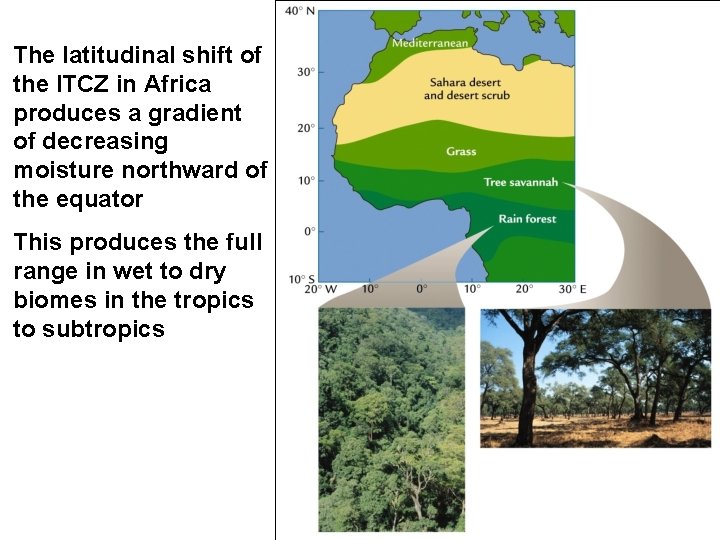 The latitudinal shift of the ITCZ in Africa produces a gradient of decreasing moisture northward of the equator

This produces the full range in wet to dry biomes in the tropics to subtropics

40° N
30°
20°
10°
0°
10° S
20° W
10°
0°
10°
20°
30° E

Mediterranean
Sahara desert and desert scrub
Grass
Tree savannah
Rain forest